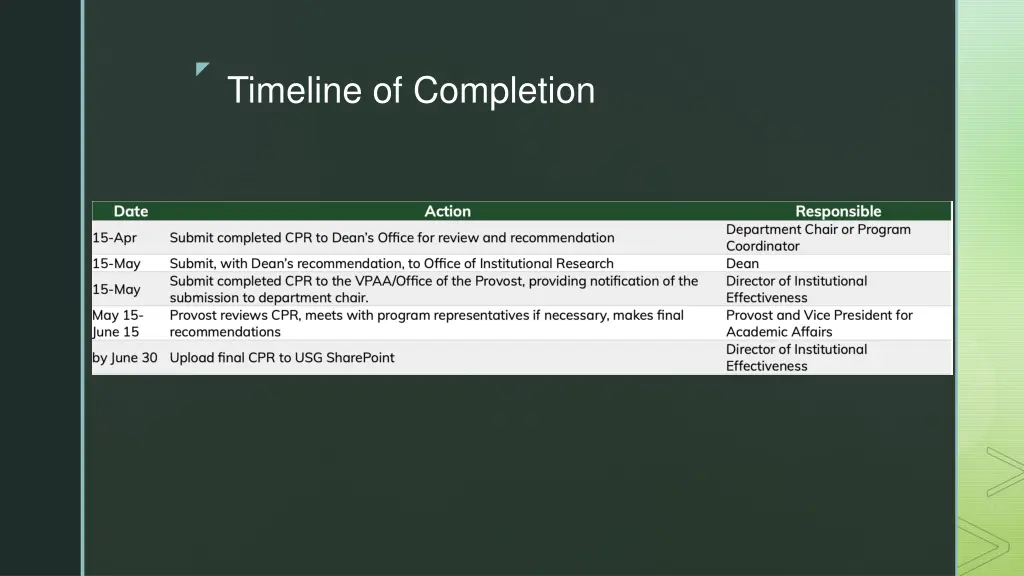 Timeline of Completion

| Date | Action | Responsible |
|---|---|---|
| 15-Apr | Submit completed CPR to Dean's Office for review and recommendation | Department Chair or Program Coordinator |
| 15-May | Submit, with Dean's recommendation, to Office of Institutional Research | Dean |
| 15-May | Submit completed CPR to the VPAA/Office of the Provost, providing notification of the submission to department chair. | Director of Institutional Effectiveness |
| May 15-June 15 | Provost reviews CPR, meets with program representatives if necessary, makes final recommendations | Provost and Vice President for Academic Affairs |
| by June 30 | Upload final CPR to USG SharePoint | Director of Institutional Effectiveness |